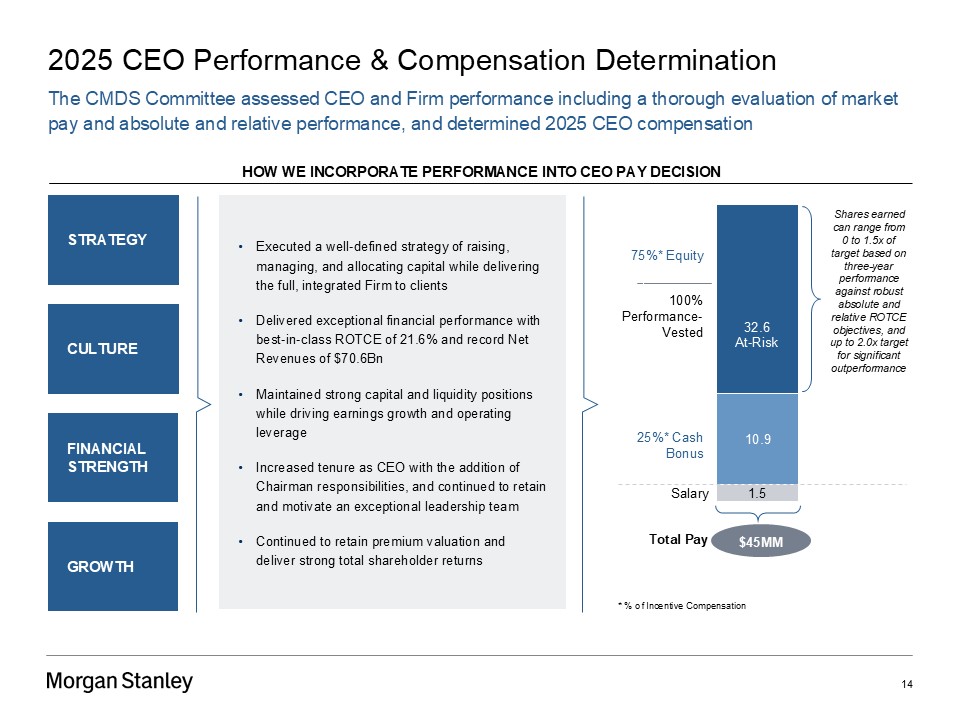 2025 CEO Performance & Compensation Determination

The CMDS Committee assessed CEO and Firm performance including a thorough evaluation of market pay and absolute and relative performance, and determined 2025 CEO compensation

HOW WE INCORPORATE PERFORMANCE INTO CEO PAY DECISION

STRATEGY

CULTURE

FINANCIAL STRENGTH

GROWTH

• Executed a well-defined strategy of raising, managing, and allocating capital while delivering the full, integrated Firm to clients

• Delivered exceptional financial performance with best-in-class ROTCE of 21.6% and record Net Revenues of $70.6Bn

• Maintained strong capital and liquidity positions while driving earnings growth and operating leverage

• Increased tenure as CEO with the addition of Chairman responsibilities, and continued to retain and motivate an exceptional leadership team

• Continued to retain premium valuation and deliver strong total shareholder returns

75%* Equity

100% Performance-Vested

32.6 At-Risk

Shares earned can range from 0 to 1.5x of target based on three-year performance against robust absolute and relative ROTCE objectives, and up to 2.0x target for significant outperformance

25%* Cash Bonus

10.9

Salary

1.5

Total Pay

$45MM

* % of Incentive Compensation

Morgan Stanley

14